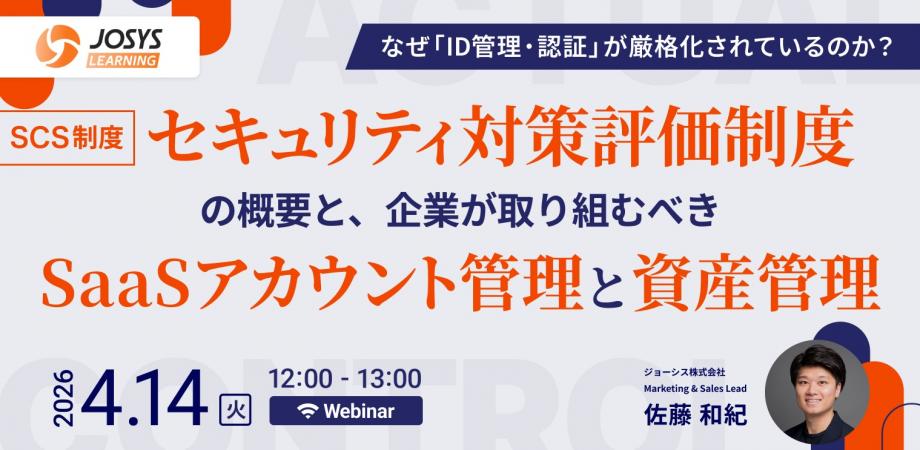 JOSYS LEARNING

なぜ「ID管理・認証」が厳格化されているのか？

SCS制度 セキュリティ対策評価制度

の概要と、企業が取り組むべき

SaaSアカウント管理と資産管理

2026 4.14 火

12:00 - 13:00

Webinar

ジョーシス株式会社
Marketing & Sales Lead
佐藤 和紀

ACTUAL CONTROL